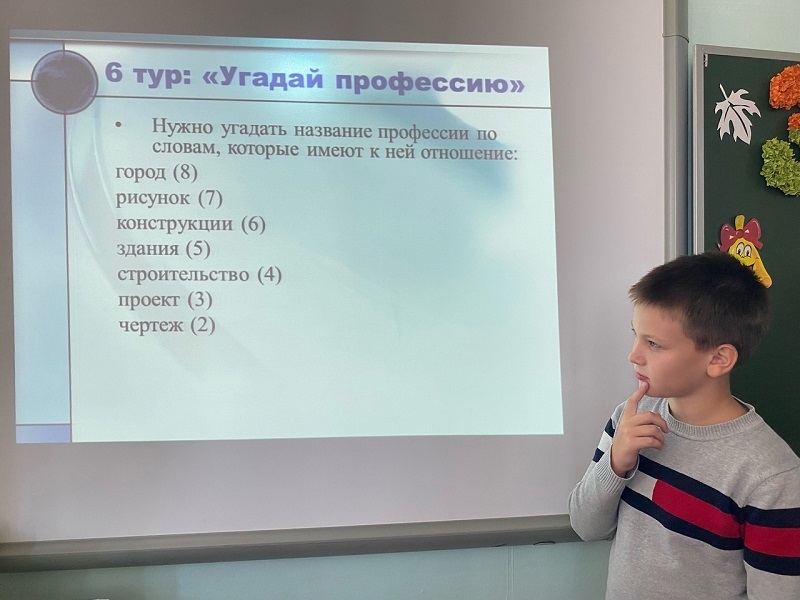 6 тур: «Угадай профессию»

• Нужно угадать название профессии по словам, которые имеют к ней отношение:

город (8)
рисунок (7)
конструкции (6)
здания (5)
строительство (4)
проект (3)
чертеж (2)